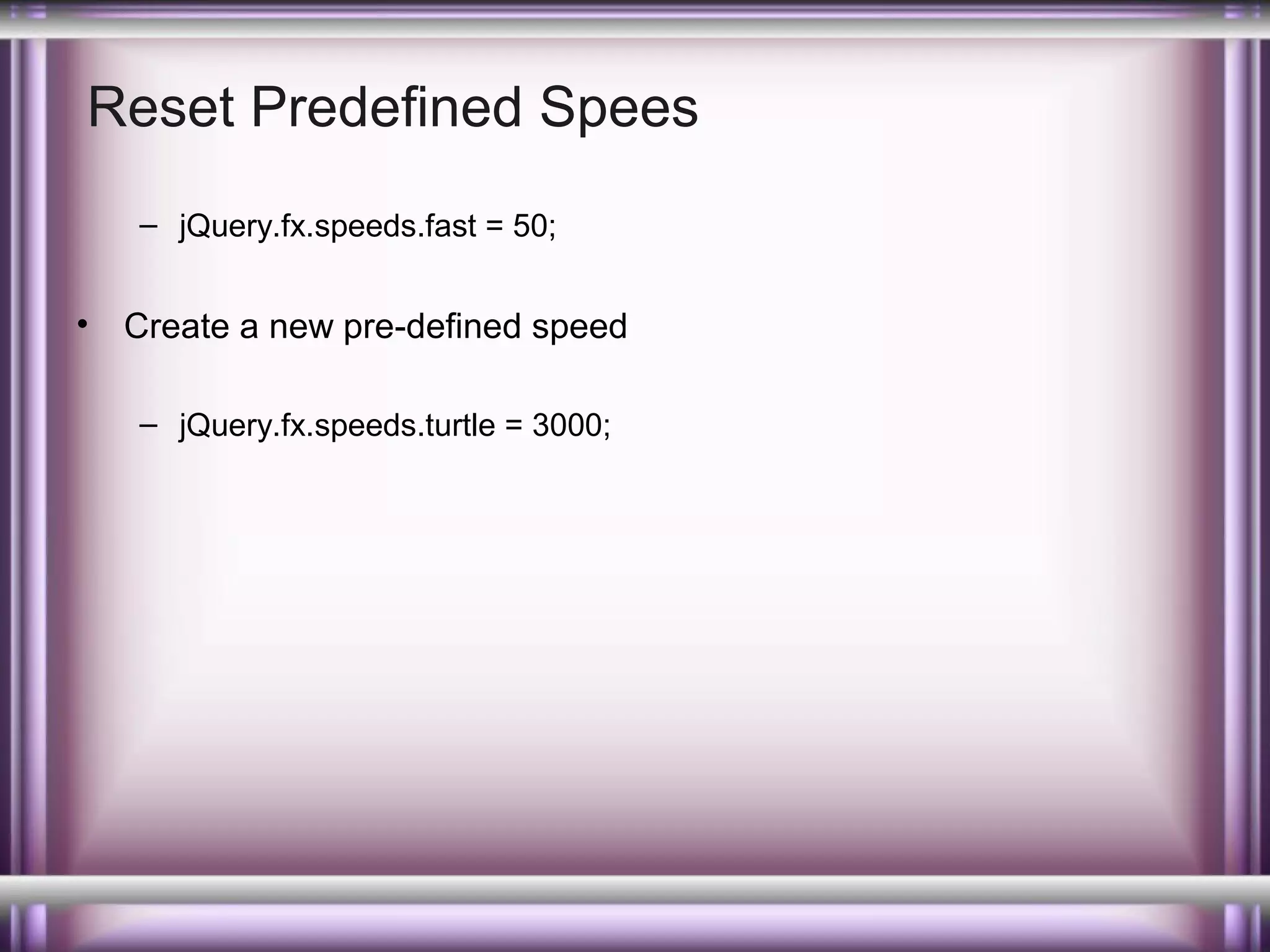 Reset Predefined Spees

– jQuery.fx.speeds.fast = 50;

• Create a new pre-defined speed

– jQuery.fx.speeds.turtle = 3000;